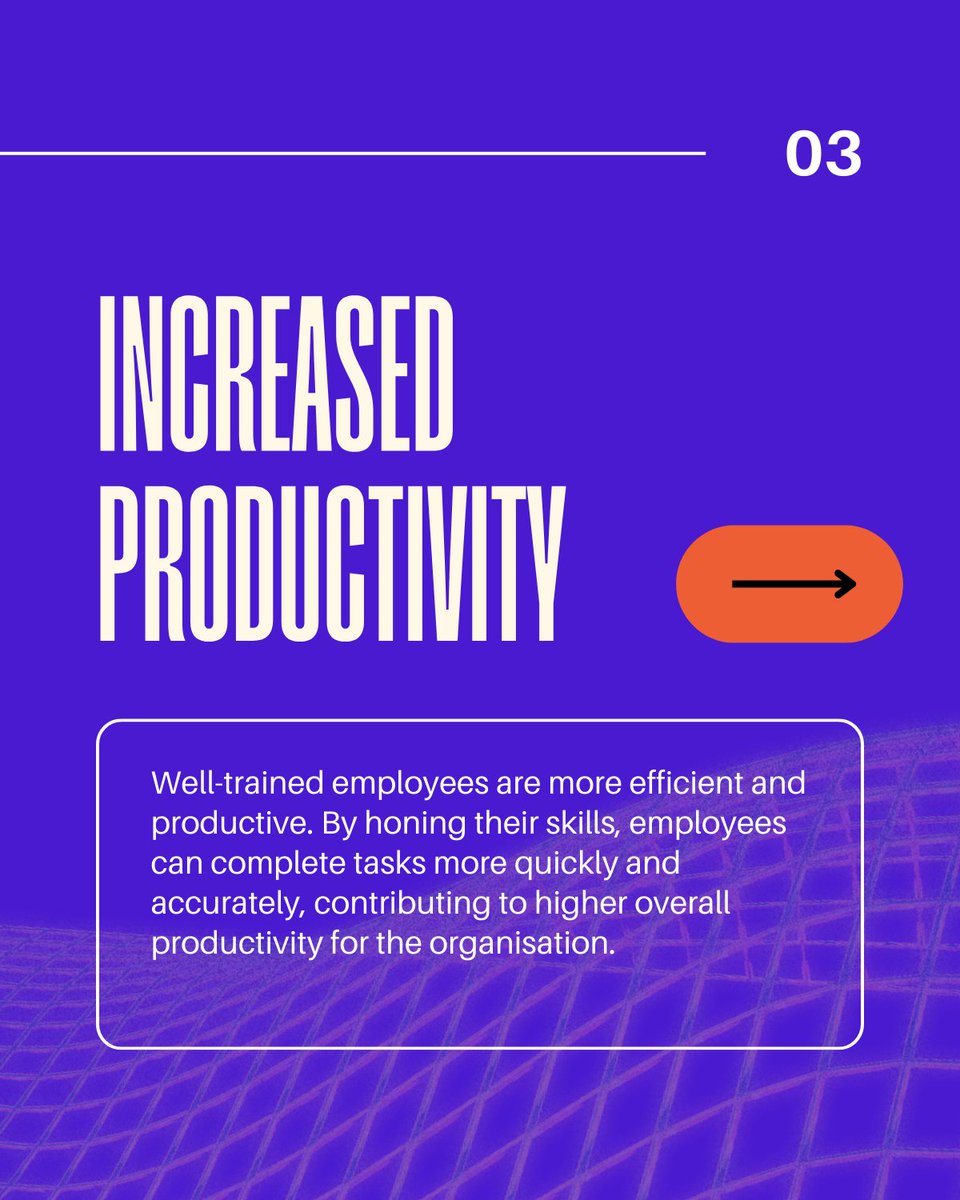 03

INCREASED
PRODUCTIVITY

Well-trained employees are more efficient and productive. By honing their skills, employees can complete tasks more quickly and accurately, contributing to higher overall productivity for the organisation.